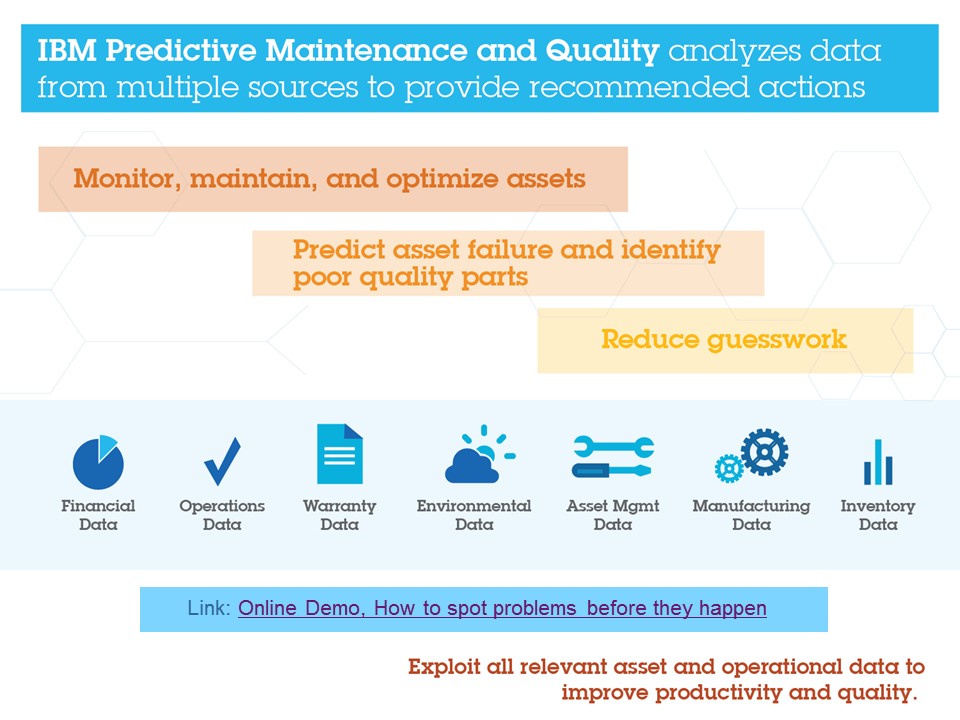 IBM Predictive Maintenance and Quality analyzes data from multiple sources to provide recommended actions

Monitor, maintain, and optimize assets

Predict asset failure and identify poor quality parts

Reduce guesswork

Financial Data

Operations Data

Warranty Data

Environmental Data

Asset Mgmt Data

Manufacturing Data

Inventory Data

Link: Online Demo, How to spot problems before they happen

Exploit all relevant asset and operational data to improve productivity and quality.